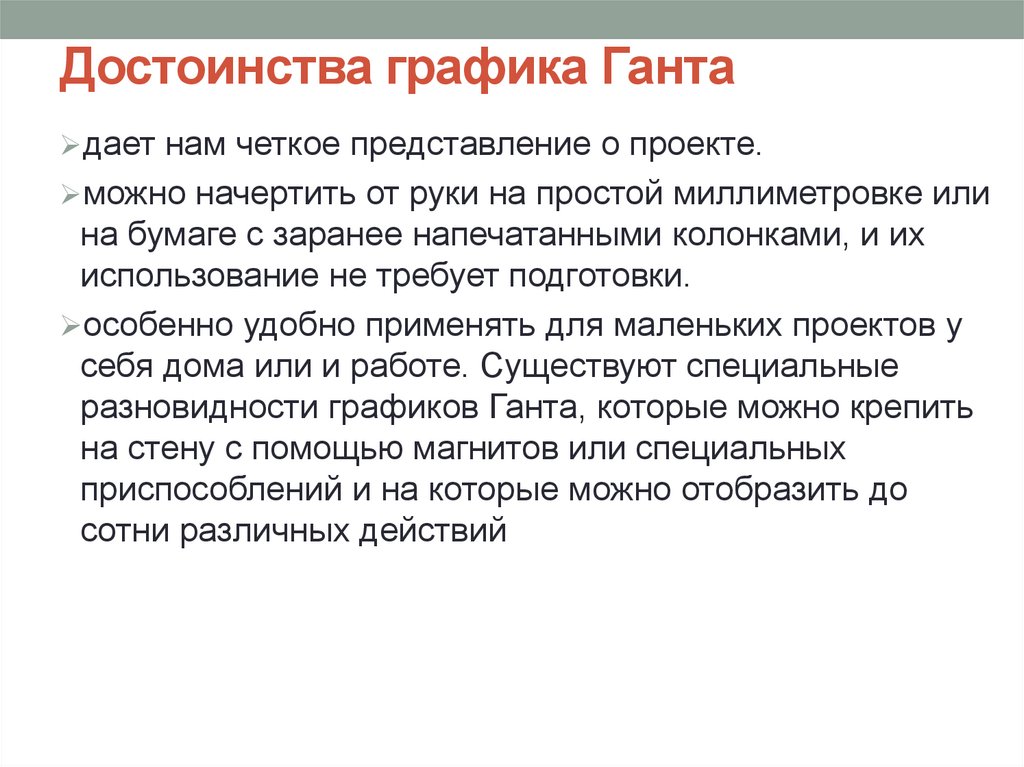 Достоинства графика Ганта

➢дает нам четкое представление о проекте.

➢можно начертить от руки на простой миллиметровке или на бумаге с заранее напечатанными колонками, и их использование не требует подготовки.

➢особенно удобно применять для маленьких проектов у себя дома или и работе. Существуют специальные разновидности графиков Ганта, которые можно крепить на стену с помощью магнитов или специальных приспособлений и на которые можно отобразить до сотни различных действий